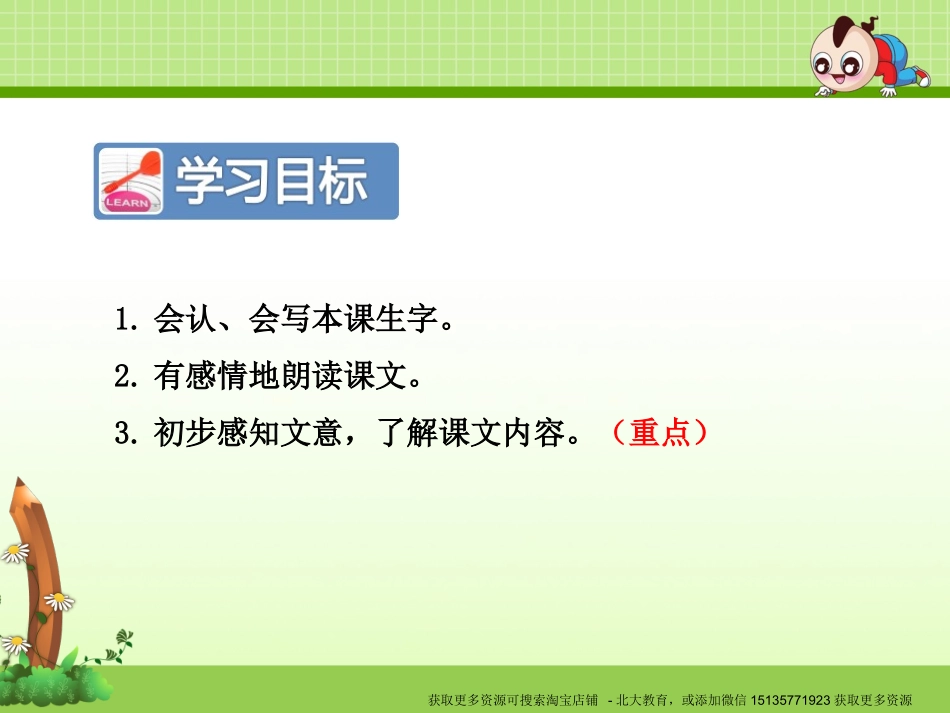 LEARN 学习目标

1. 会认、会写本课生字。

2. 有感情地朗读课文。

3. 初步感知文意，了解课文内容。（重点）

获取更多资源可搜索淘宝店铺 - 北大教育，或添加微信 15135771923 获取更多资源